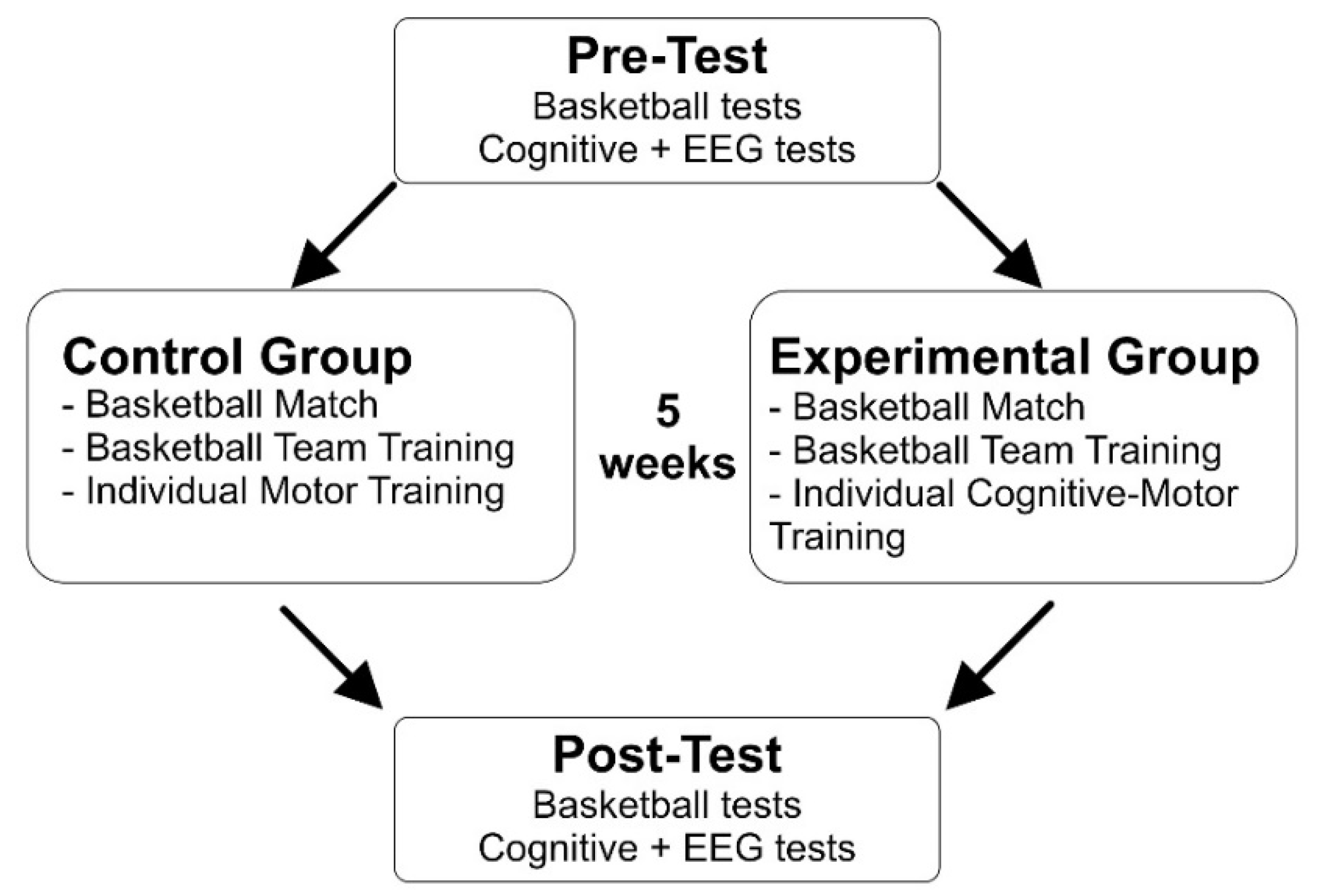 Pre-Test
Basketball tests
Cognitive + EEG tests

Control Group
- Basketball Match
- Basketball Team Training
- Individual Motor Training

5 weeks

Experimental Group
- Basketball Match
- Basketball Team Training
- Individual Cognitive-Motor Training

Post-Test
Basketball tests
Cognitive + EEG tests